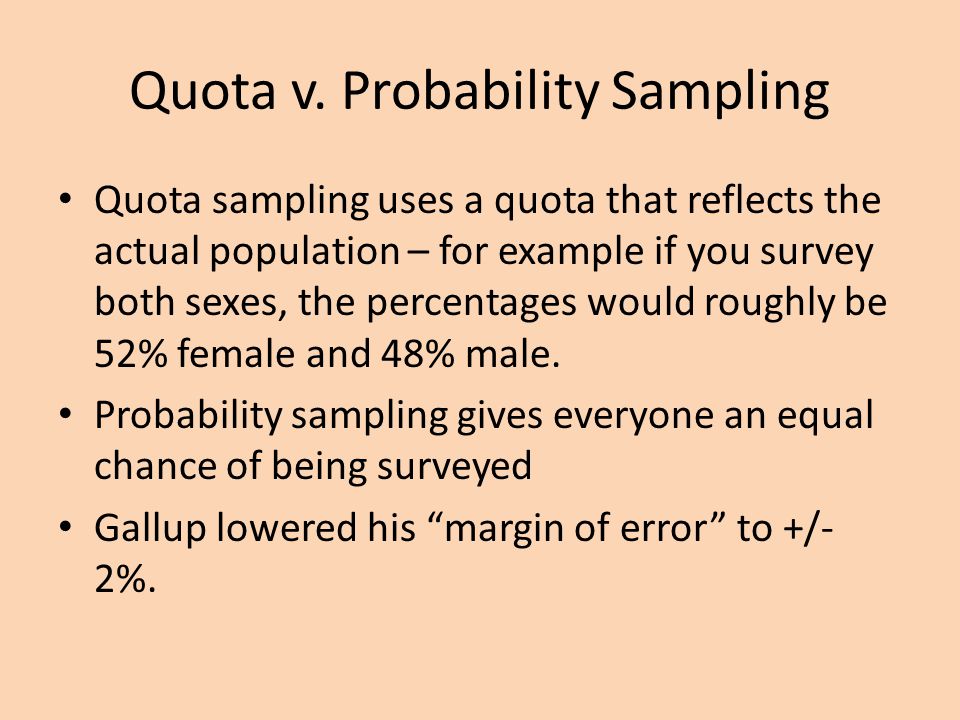 Quota v. Probability Sampling

• Quota sampling uses a quota that reflects the actual population – for example if you survey both sexes, the percentages would roughly be 52% female and 48% male.
• Probability sampling gives everyone an equal chance of being surveyed
• Gallup lowered his “margin of error” to +/- 2%.